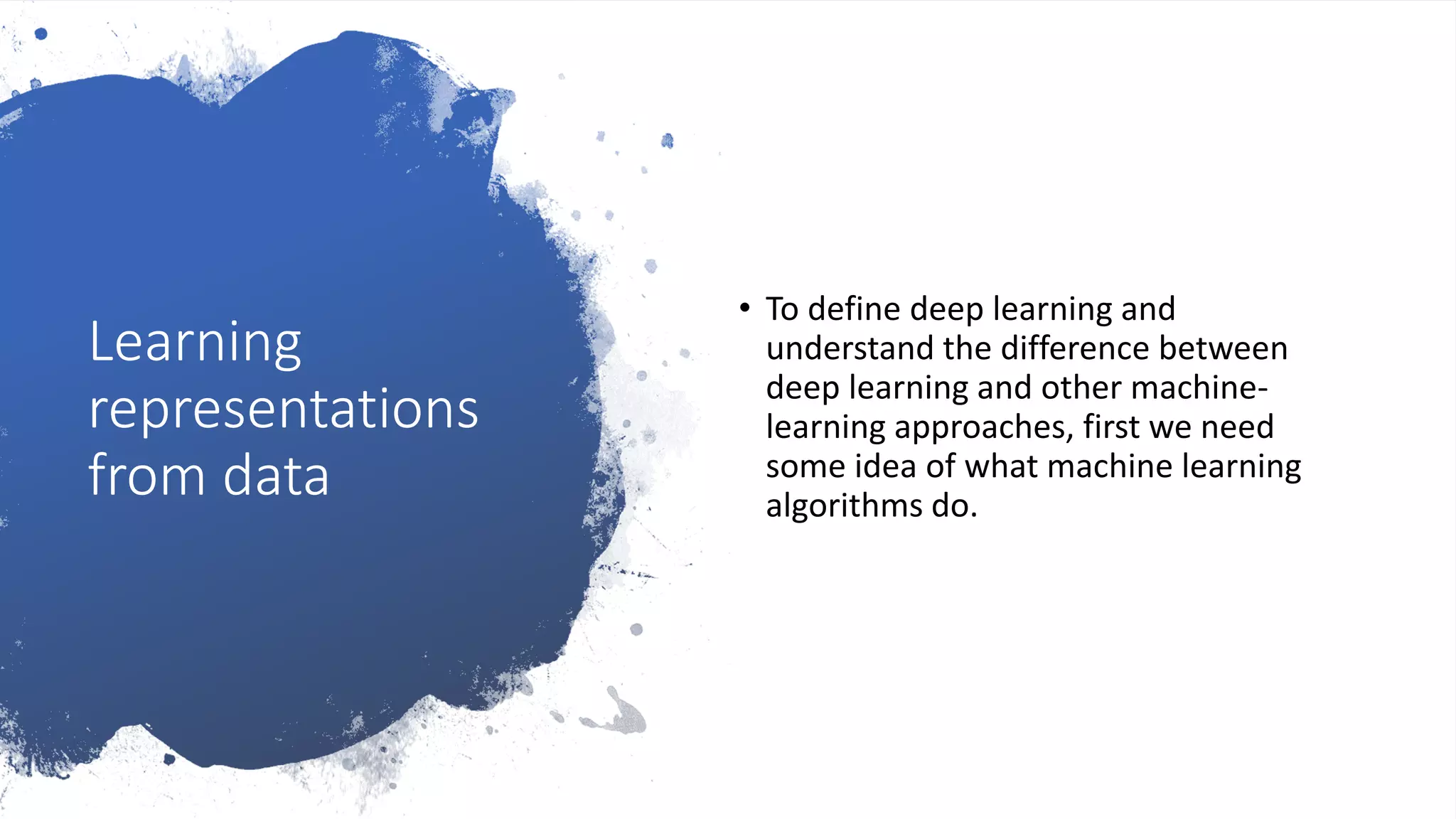 Learning representations from data

• To define deep learning and understand the difference between deep learning and other machine-learning approaches, first we need some idea of what machine learning algorithms do.